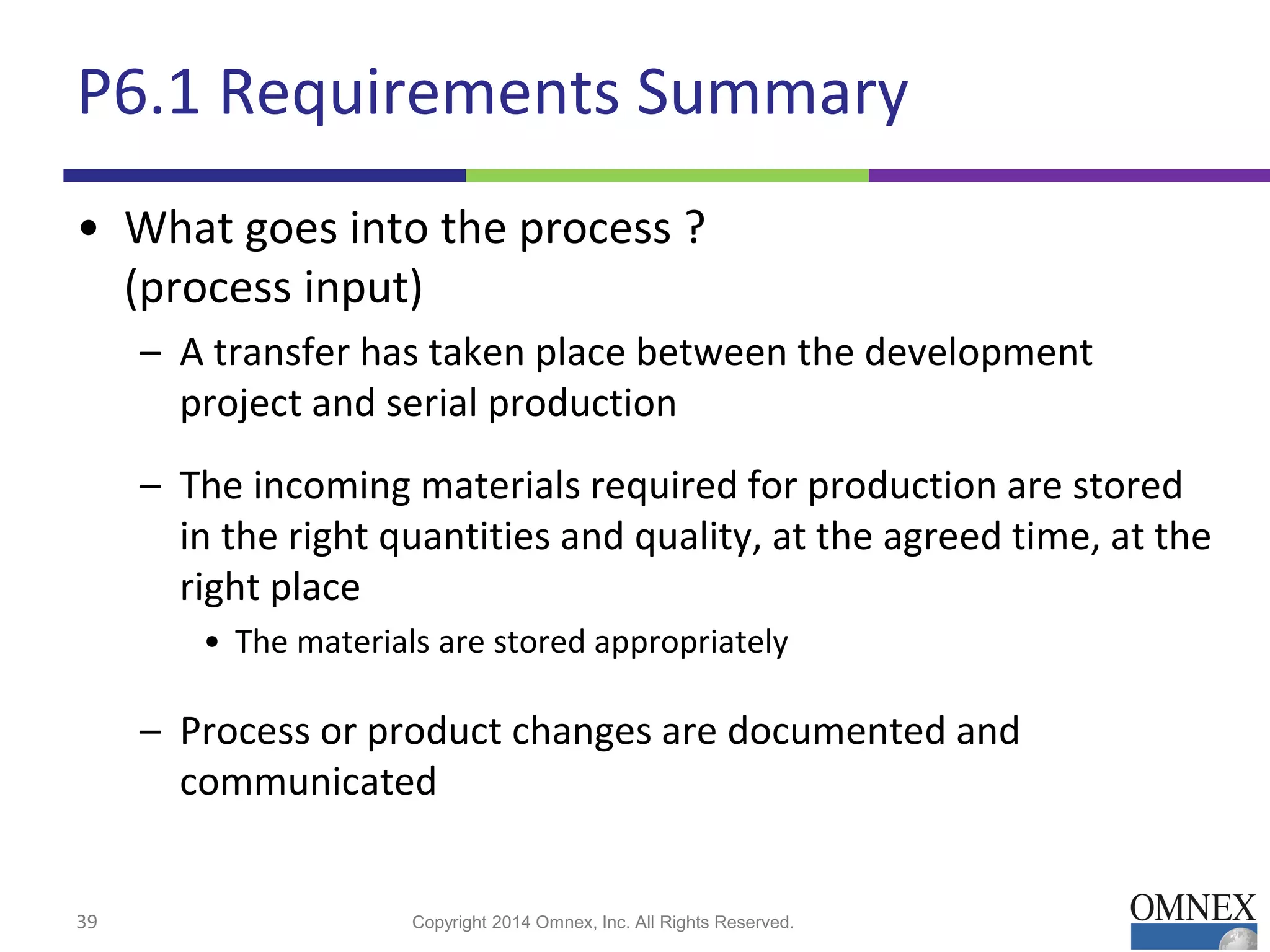 P6.1 Requirements Summary

• What goes into the process ?
(process input)

– A transfer has taken place between the development project and serial production

– The incoming materials required for production are stored in the right quantities and quality, at the agreed time, at the right place

• The materials are stored appropriately

– Process or product changes are documented and communicated

39

Copyright 2014 Omnex, Inc. All Rights Reserved.

OMNEX